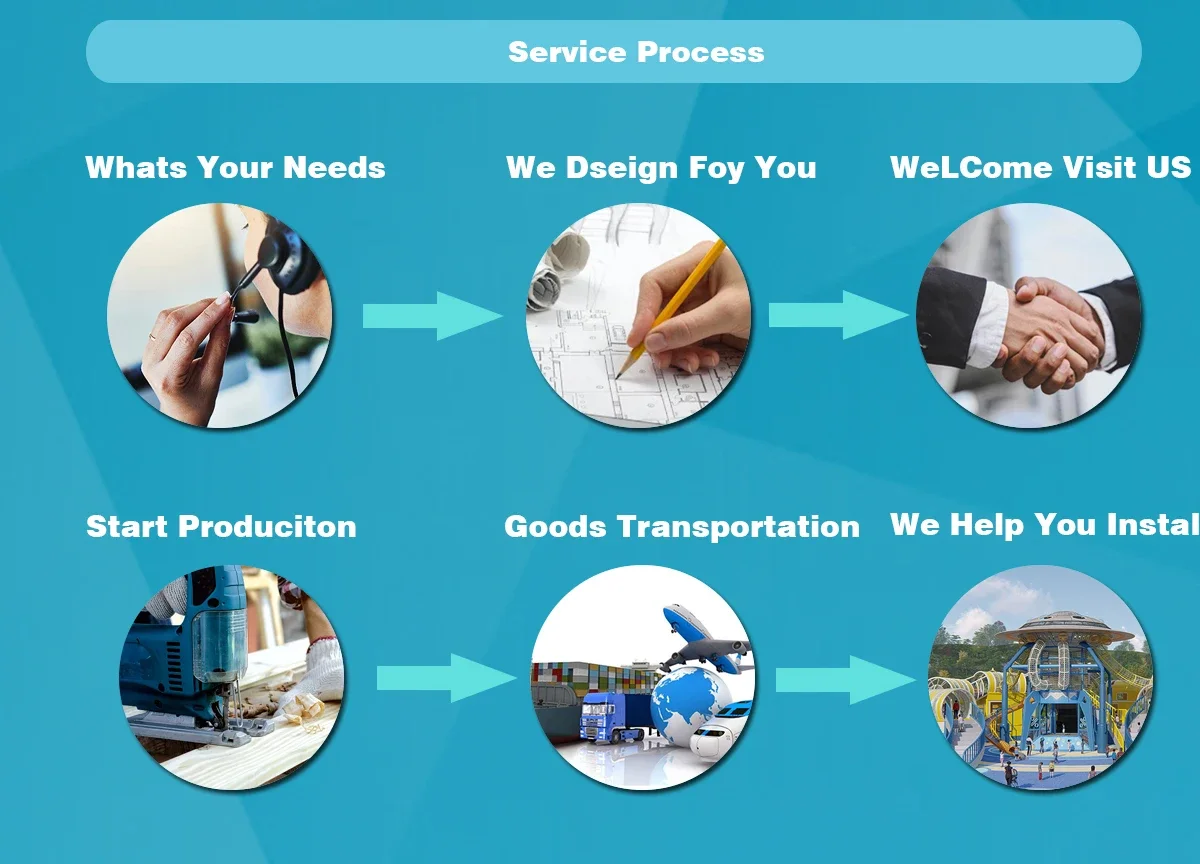 Service Process

Whats Your Needs

We Dseign Foy You

WeLCome Visit US

Start Produciton

Goods Transportation

We Help You Instal